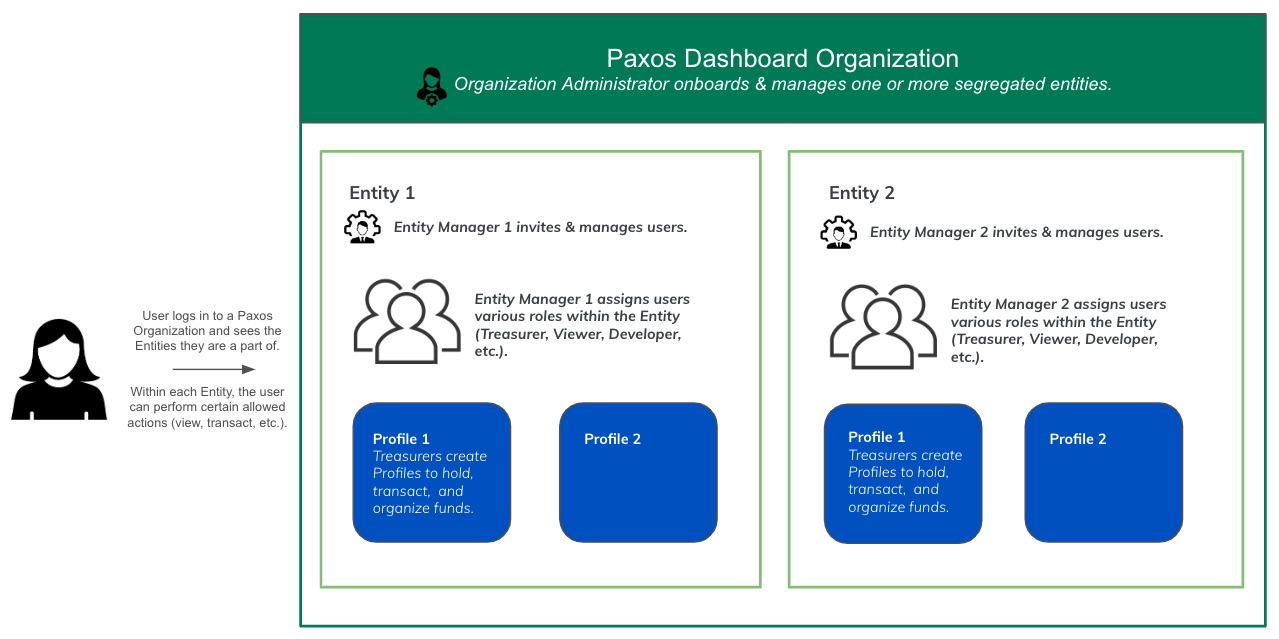 User logs in to a Paxos Organization and sees the Entities they are a part of.

Within each Entity, the user can perform certain allowed actions (view, transact, etc.).

Paxos Dashboard Organization

Organization Administrator onboards & manages one or more segregated entities.

Entity 1

Entity Manager 1 invites & manages users.

Entity Manager 1 assigns users various roles within the Entity (Treasurer, Viewer, Developer, etc.).

Profile 1
Treasurers create Profiles to hold, transact, and organize funds.

Profile 2

Entity 2

Entity Manager 2 invites & manages users.

Entity Manager 2 assigns users various roles within the Entity (Treasurer, Viewer, Developer, etc.).

Profile 1
Treasurers create Profiles to hold, transact, and organize funds.

Profile 2